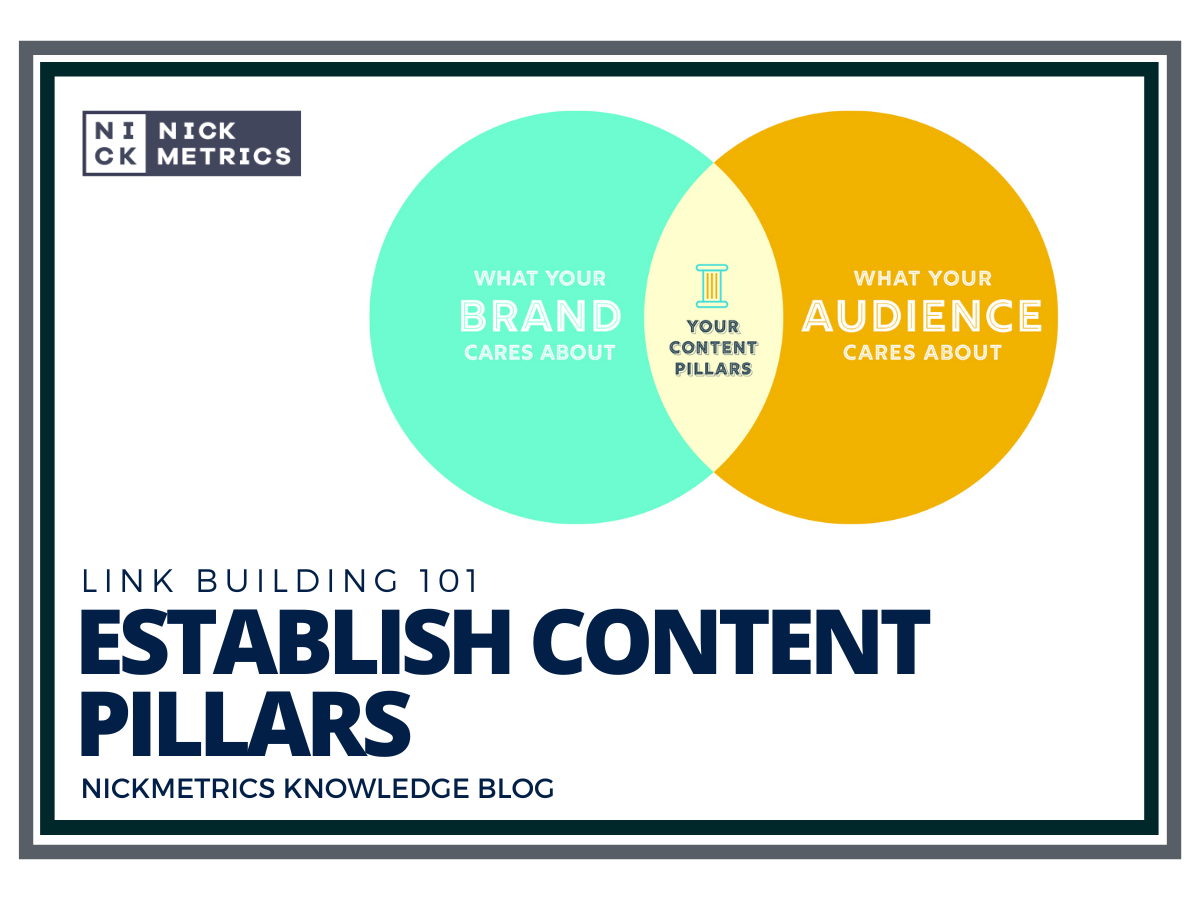 NI
CK
NICK
METRICS

WHAT YOUR
BRAND
CARES ABOUT

YOUR
CONTENT
PILLARS

WHAT YOUR
AUDIENCE
CARES ABOUT

LINK BUILDING 101
ESTABLISH CONTENT PILLARS
NICKMETRICS KNOWLEDGE BLOG